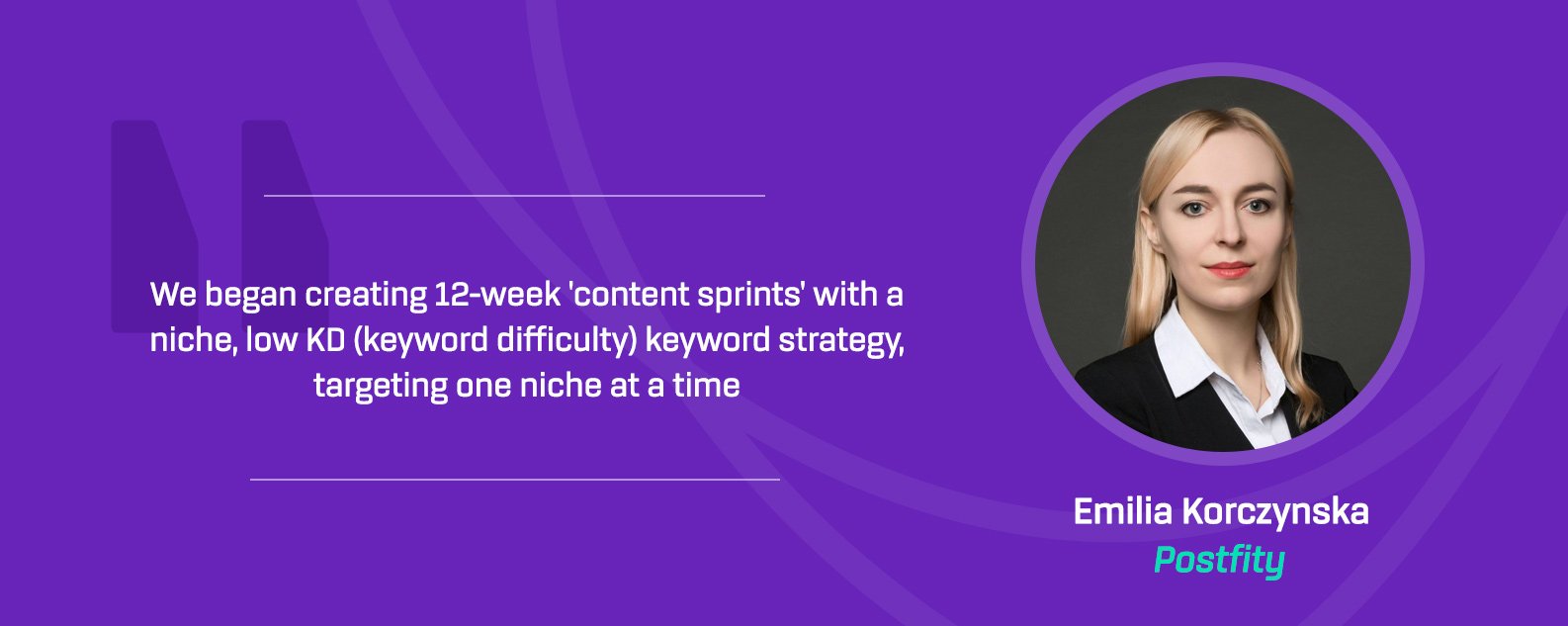 We began creating 12-week 'content sprints' with a niche, low KD (keyword difficulty) keyword strategy, targeting one niche at a time

Emilia Korczynska
Postfity